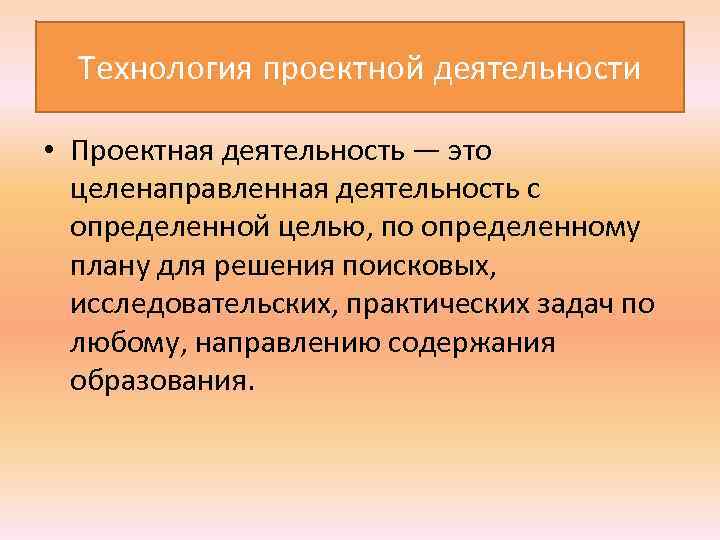 Технология проектной деятельности

• Проектная деятельность — это целенаправленная деятельность с определенной целью, по определенному плану для решения поисковых, исследовательских, практических задач по любому, направлению содержания образования.